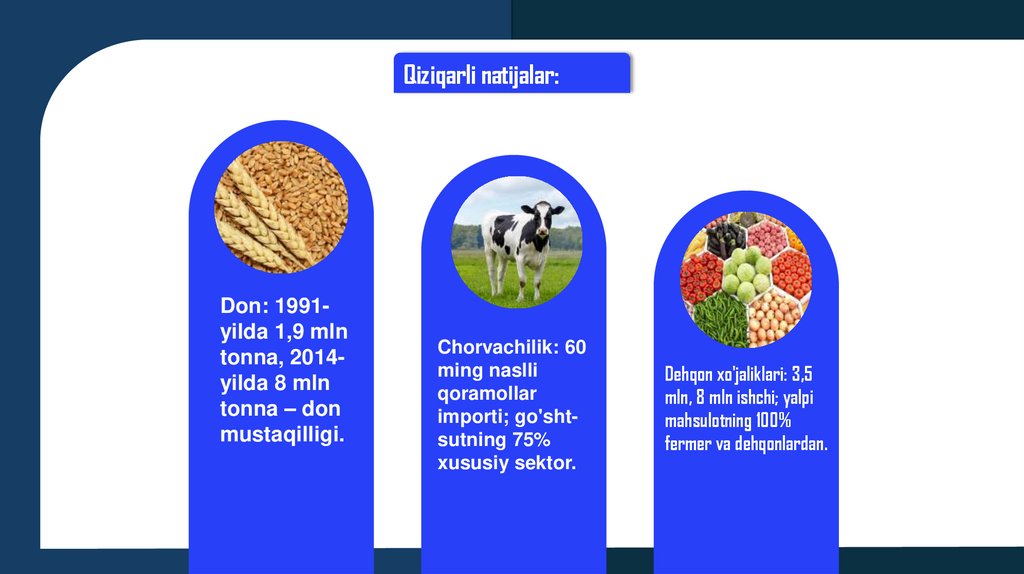 Qiziqarli natijalar:

Don: 1991-yilda 1,9 mln tonna, 2014-yilda 8 mln tonna – don mustaqilligi.

Chorvachilik: 60 ming naslli qoramollar importi; go'sht-sutning 75% xususiy sektor.

Dehqon xo'jaliklari: 3,5 mln, 8 mln ishchi; yalpi mahsulotning 100% fermer va dehqonlardan.